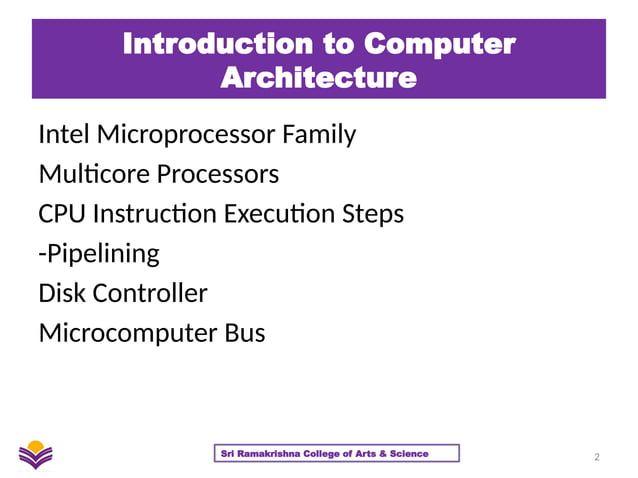 Introduction to Computer Architecture

Intel Microprocessor Family

Multicore Processors

CPU Instruction Execution Steps

-Pipelining

Disk Controller

Microcomputer Bus

Sri Ramakrishna College of Arts & Science

2